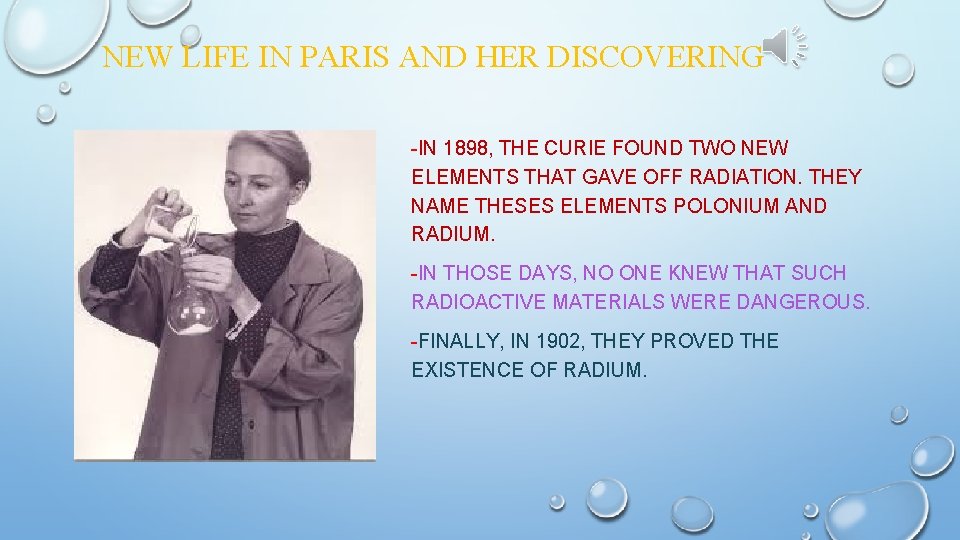 NEW LIFE IN PARIS AND HER DISCOVERING

-IN 1898, THE CURIE FOUND TWO NEW ELEMENTS THAT GAVE OFF RADIATION. THEY NAME THESES ELEMENTS POLONIUM AND RADIUM.

-IN THOSE DAYS, NO ONE KNEW THAT SUCH RADIOACTIVE MATERIALS WERE DANGEROUS.

-FINALLY, IN 1902, THEY PROVED THE EXISTENCE OF RADIUM.